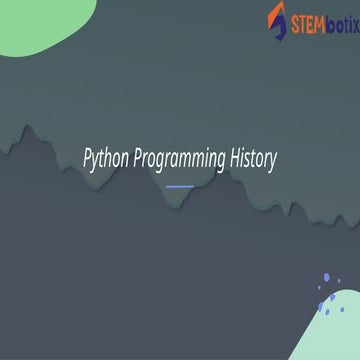 STEMbotix

Python Programming History